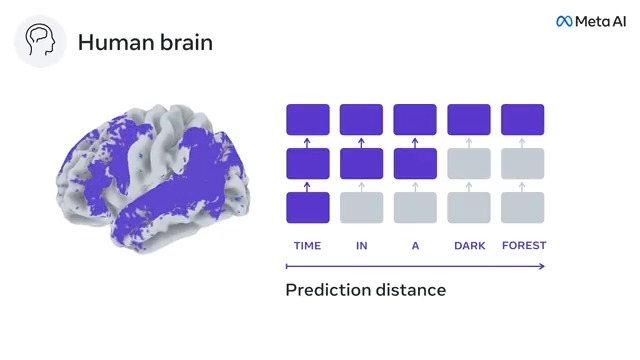 Human brain

Meta AI

TIME IN A DARK FOREST

Prediction distance